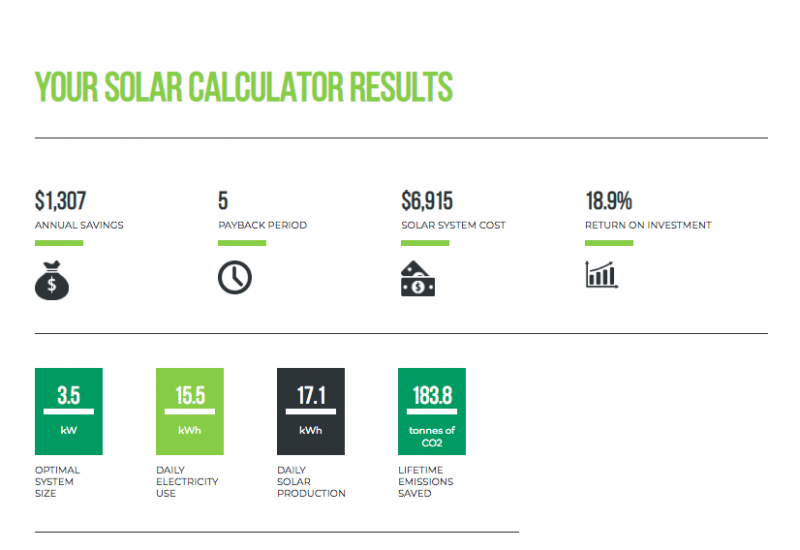 YOUR SOLAR CALCULATOR RESULTS

$1,307
ANNUAL SAVINGS

5
PAYBACK PERIOD

$6,915
SOLAR SYSTEM COST

18.9%
RETURN ON INVESTMENT

3.5
kW
OPTIMAL SYSTEM SIZE

15.5
kWh
DAILY ELECTRICITY USE

17.1
kWh
DAILY SOLAR PRODUCTION

183.8
tonnes of CO2
LIFETIME EMISSIONS SAVED